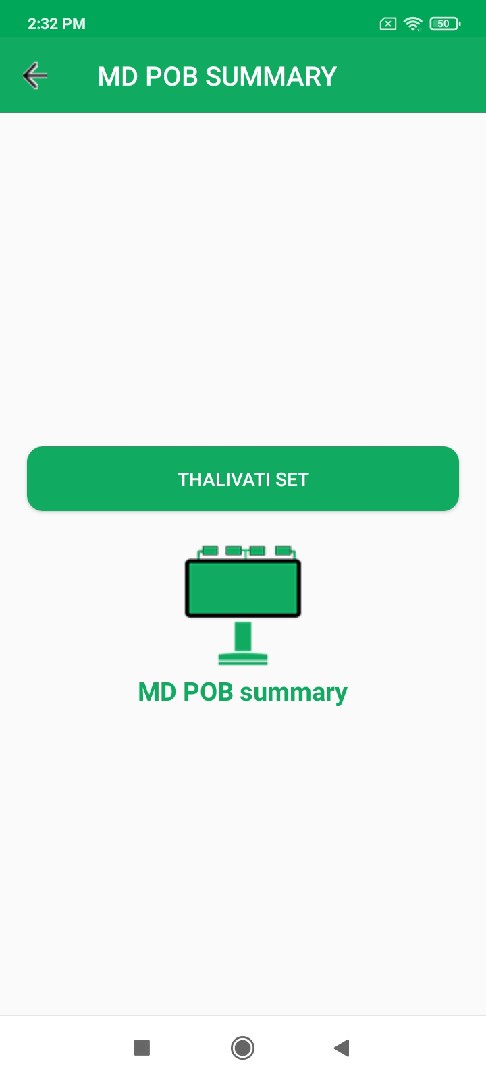 2:32 PM
50

MD POB SUMMARY

THALIVATI SET

MD POB summary